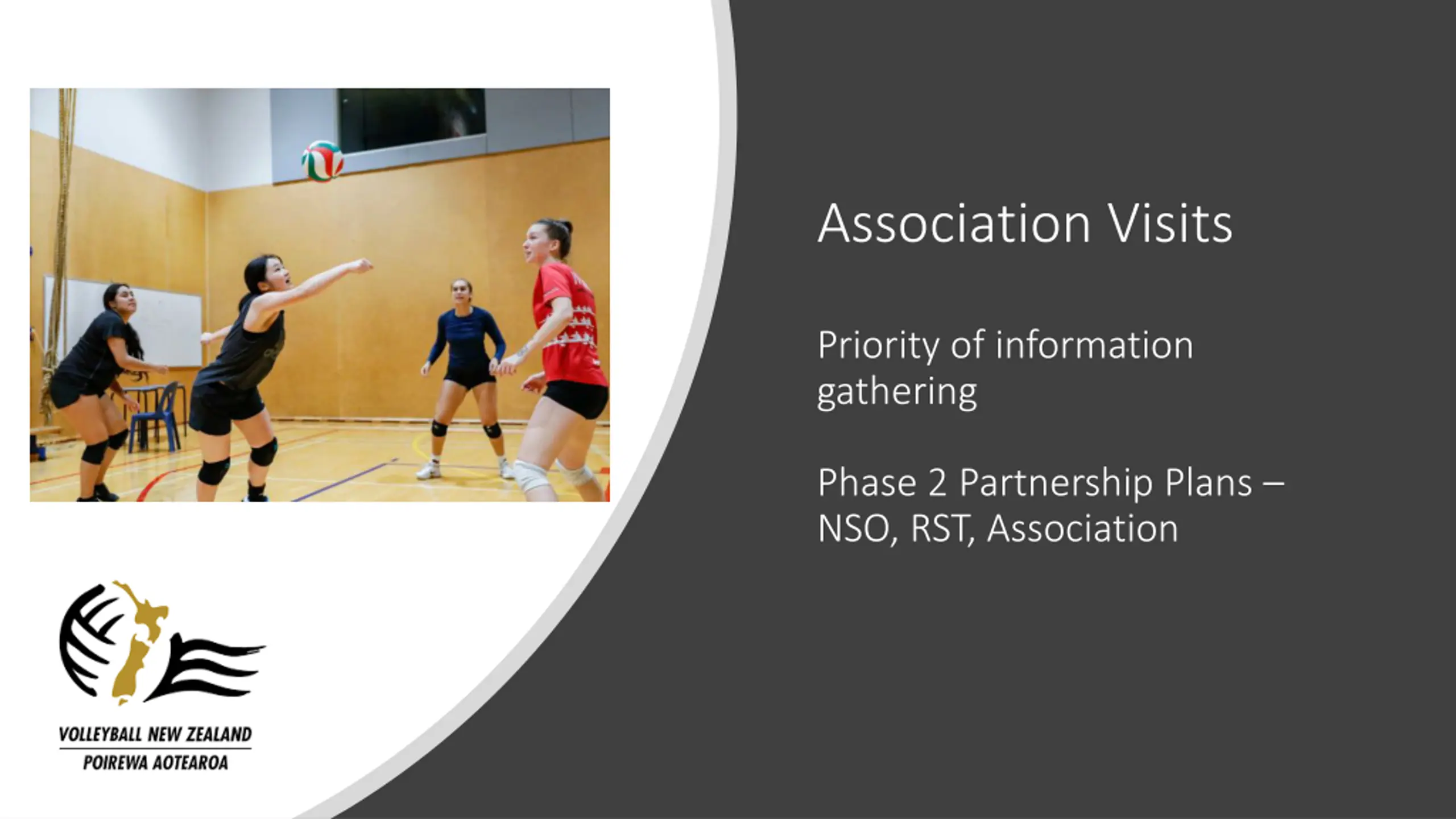 Association Visits

Priority of information gathering

Phase 2 Partnership Plans – NSO, RST, Association

VOLLEYBALL NEW ZEALAND
POIREWA AOTEAROA